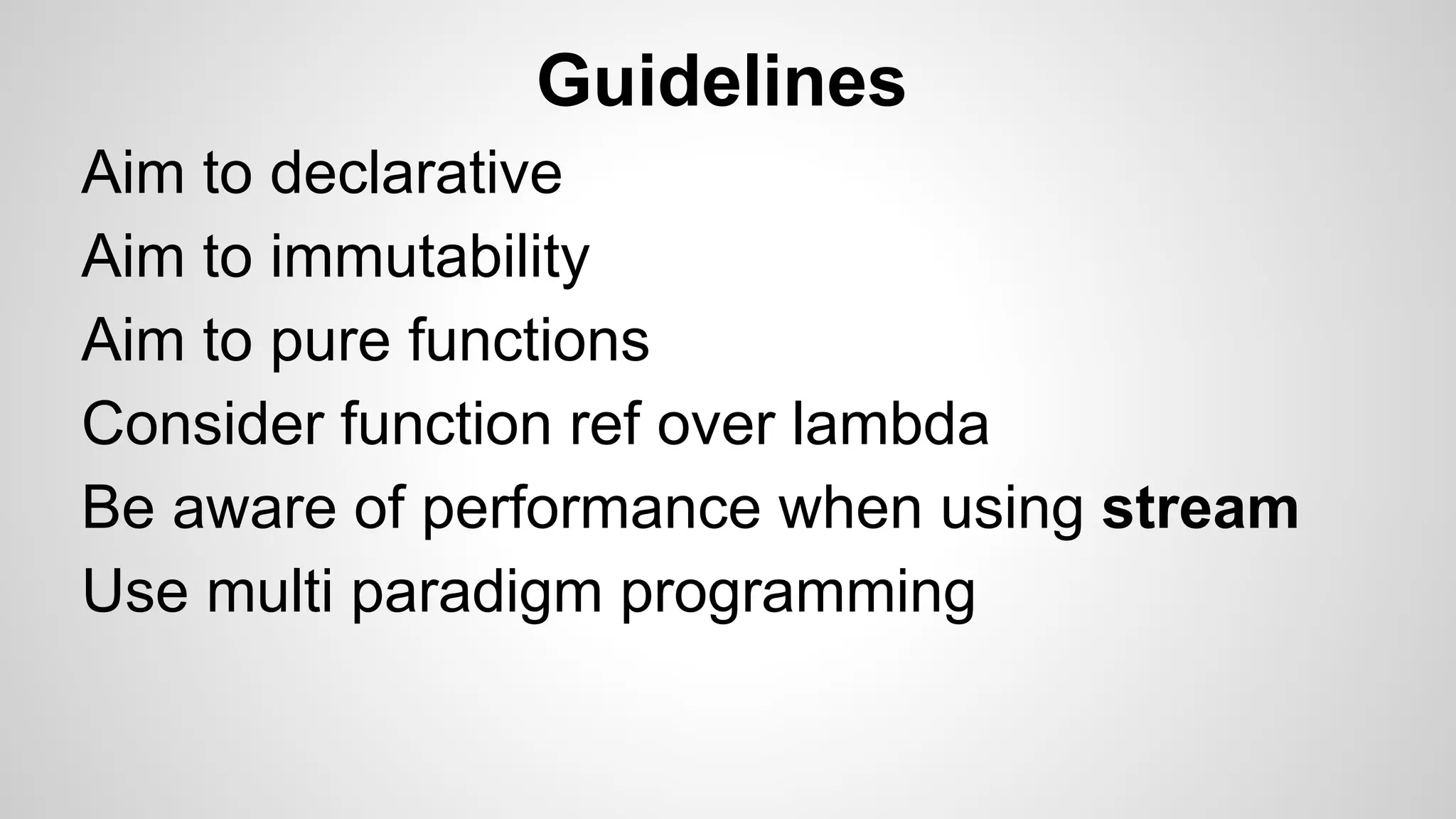 Guidelines

Aim to declarative

Aim to immutability

Aim to pure functions

Consider function ref over lambda

Be aware of performance when using stream

Use multi paradigm programming